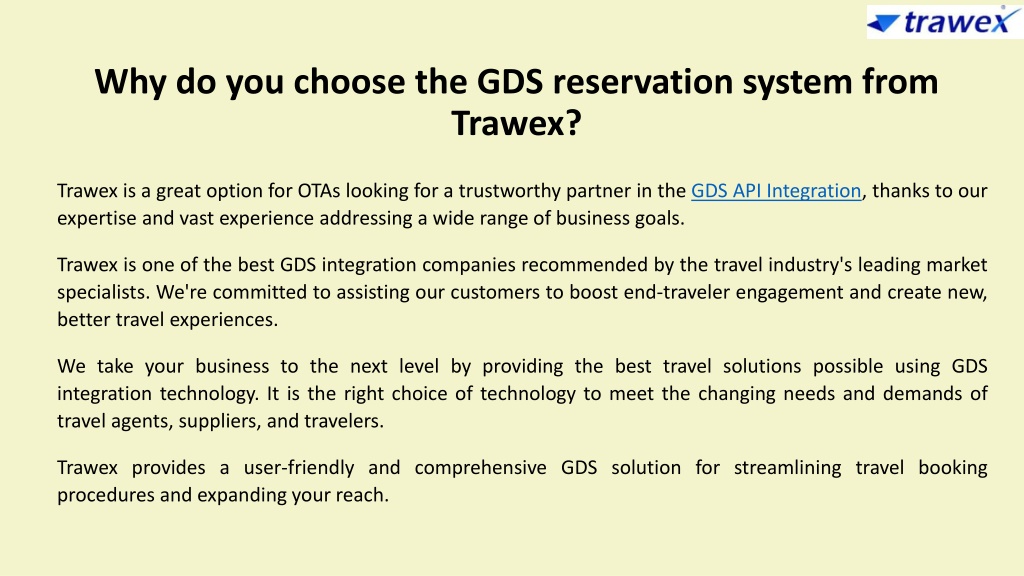 trawex

Why do you choose the GDS reservation system from Trawex?

Trawex is a great option for OTAs looking for a trustworthy partner in the GDS API Integration, thanks to our expertise and vast experience addressing a wide range of business goals.

Trawex is one of the best GDS integration companies recommended by the travel industry's leading market specialists. We're committed to assisting our customers to boost end-traveler engagement and create new, better travel experiences.

We take your business to the next level by providing the best travel solutions possible using GDS integration technology. It is the right choice of technology to meet the changing needs and demands of travel agents, suppliers, and travelers.

Trawex provides a user-friendly and comprehensive GDS solution for streamlining travel booking procedures and expanding your reach.